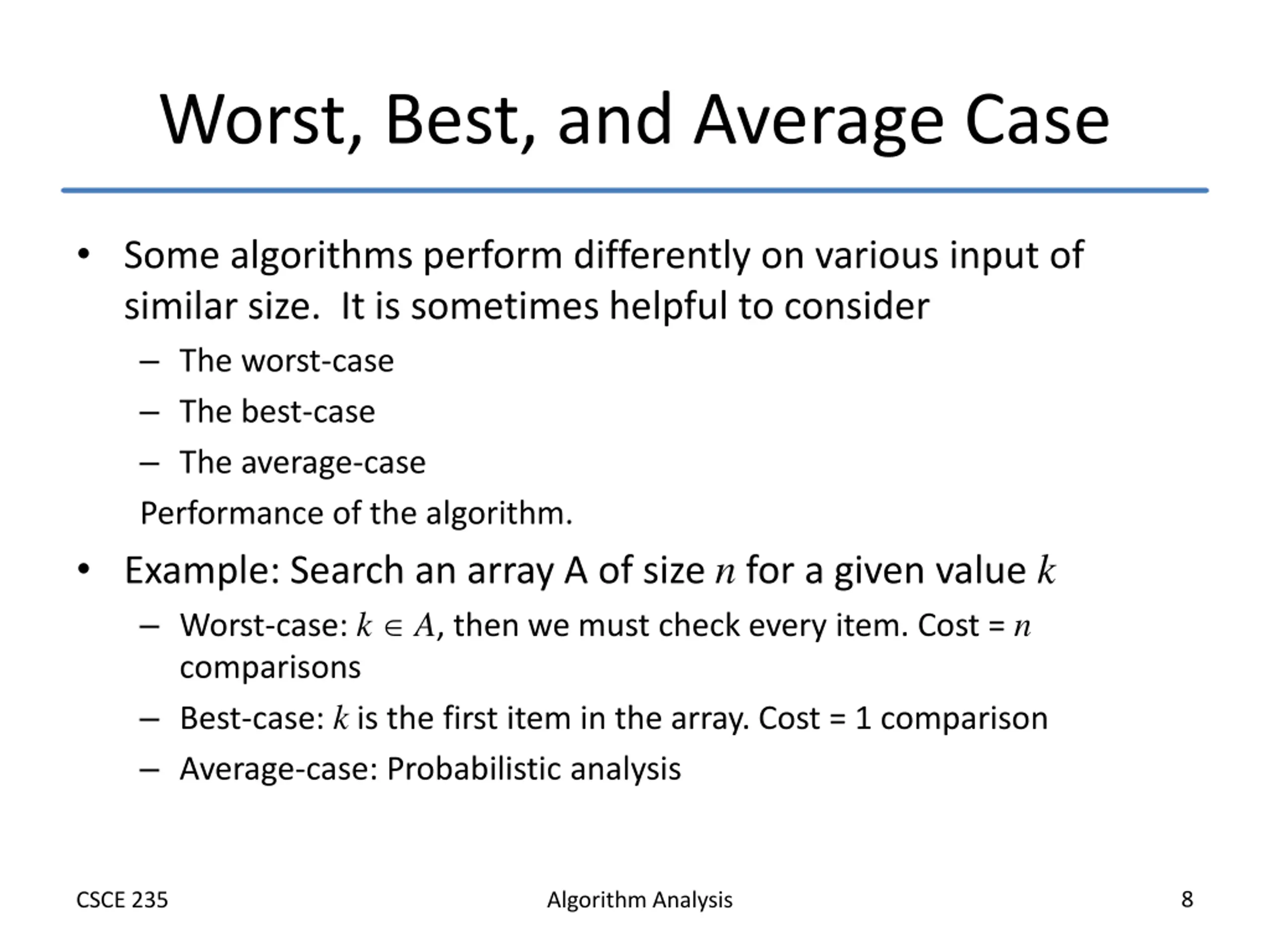 Worst, Best, and Average Case

• Some algorithms perform differently on various input of similar size. It is sometimes helpful to consider
– The worst-case
– The best-case
– The average-case
Performance of the algorithm.

• Example: Search an array A of size $n$ for a given value $k$
– Worst-case: $k \in A$, then we must check every item. Cost = $n$ comparisons
– Best-case: $k$ is the first item in the array. Cost = 1 comparison
– Average-case: Probabilistic analysis

CSCE 235 Algorithm Analysis 8